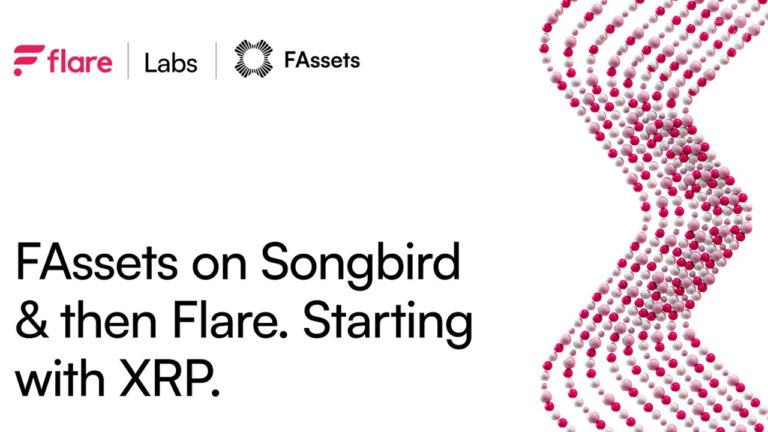 flare | Labs | FAssets

FAssets on Songbird & then Flare. Starting with XRP.